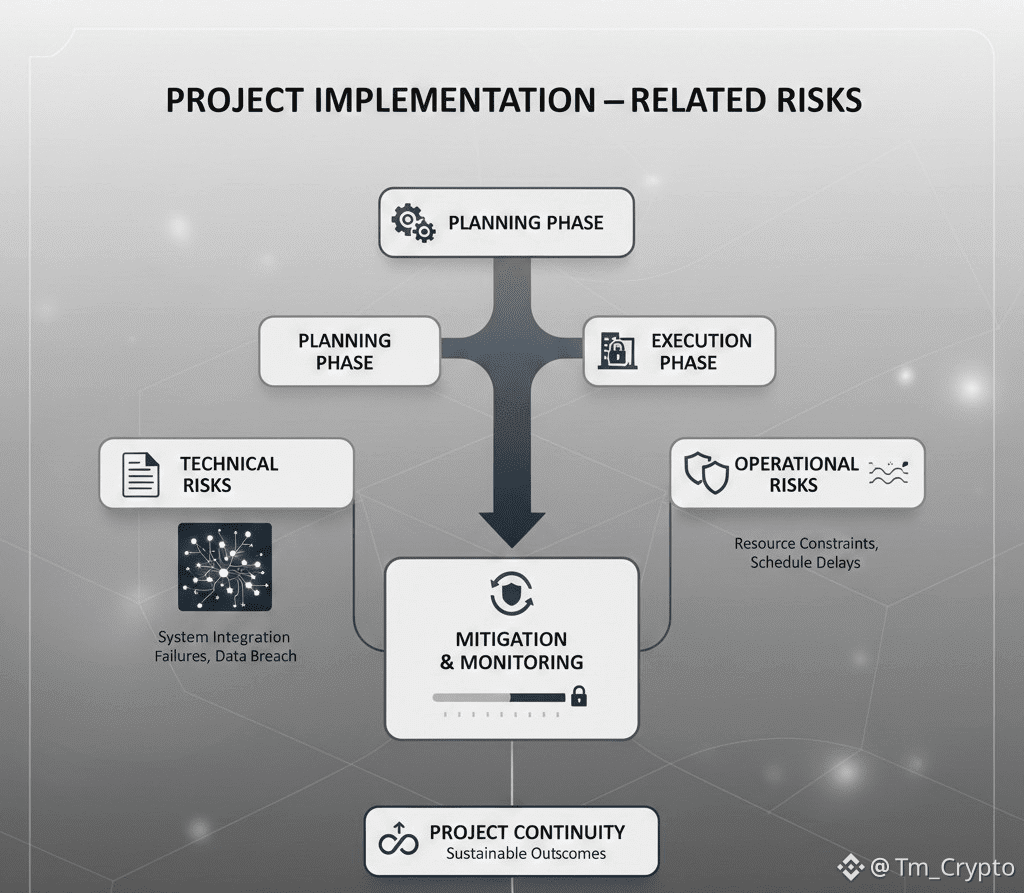 PROJECT IMPLEMENTATION – RELATED RISKS

PLANNING PHASE

PLANNING PHASE

EXECUTION PHASE

TECHNICAL RISKS

System Integration Failures, Data Breach

OPERATIONAL RISKS

Resource Constraints, Schedule Delays

MITIGATION & MONITORING

PROJECT CONTINUITY
Sustainable Outcomes

@Tm_Crypto